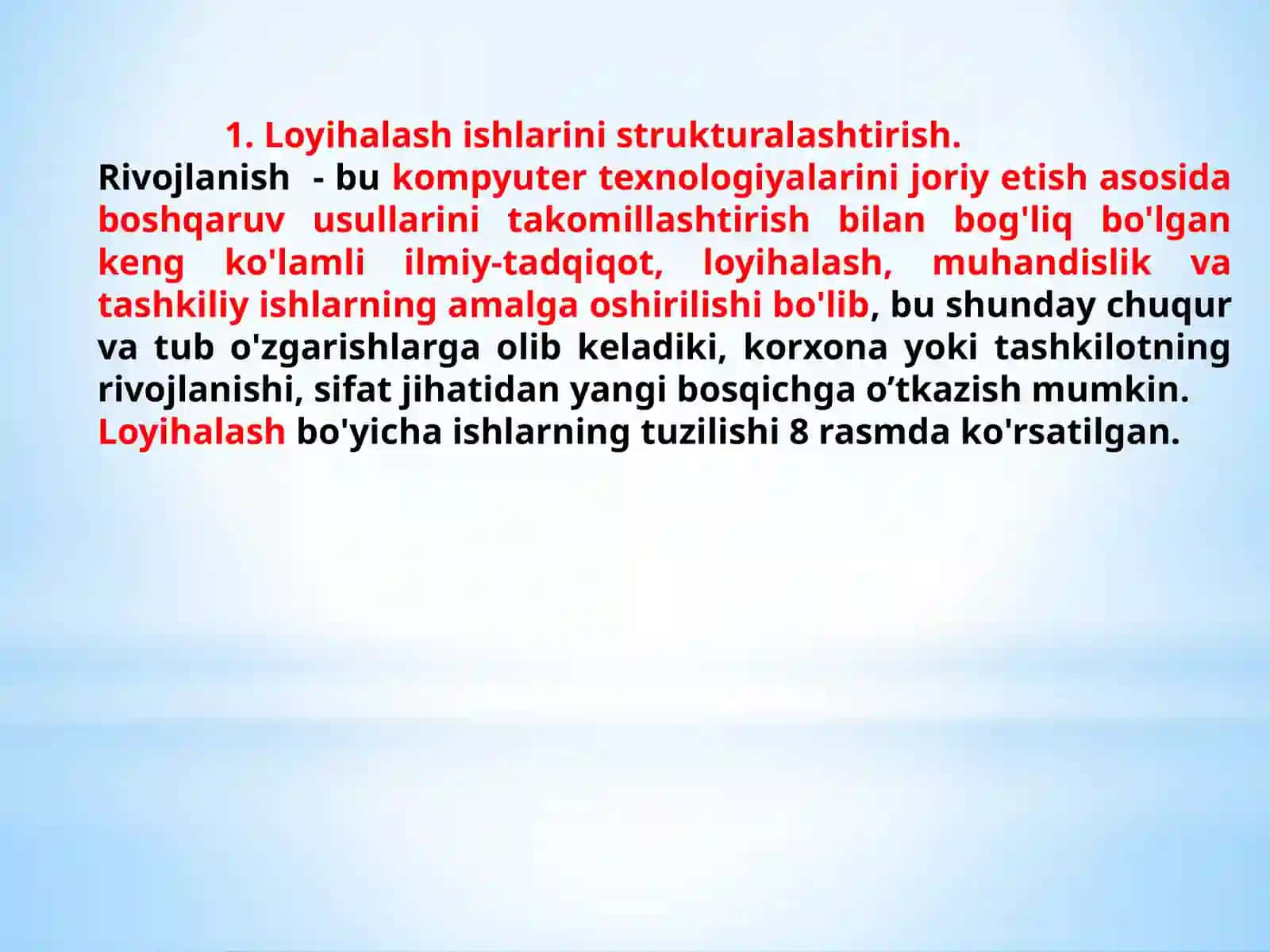 1. Loyihalash ishlarini strukturalashtirish.

Rivojlanish - bu kompyuter texnologiyalarini joriy etish asosida boshqaruv usullarini takomillashtirish bilan bog'liq bo'lgan keng ko'lamli ilmiy-tadqiqot, loyihalash, muhandislik va tashkiliy ishlarning amalga oshirilishi bo'lib, bu shunday chuqur va tub o'zgarishlarga olib keladiki, korxona yoki tashkilotning rivojlanishi, sifat jihatidan yangi bosqichga o’tkazish mumkin.

Loyihalash bo'yicha ishlarning tuzilishi 8 rasmda ko'rsatilgan.